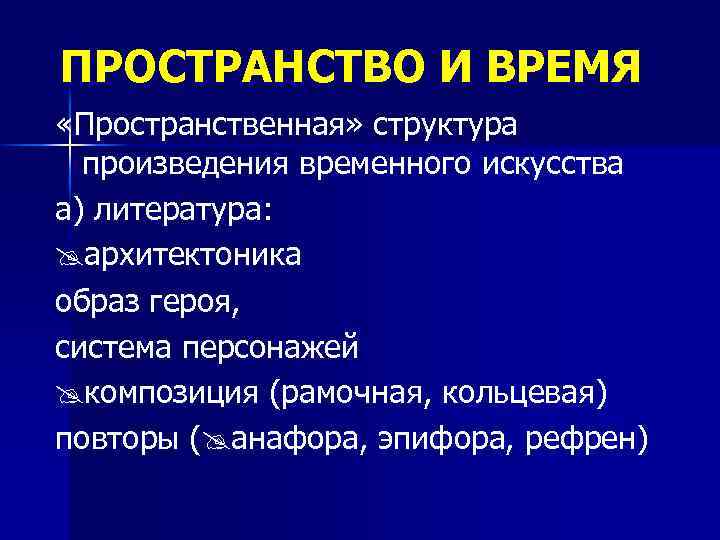 ПРОСТРАНСТВО И ВРЕМЯ

«Пространственная» структура произведения временного искусства

а) литература:

архитектоника

образ героя,

система персонажей

композиция (рамочная, кольцевая)

повторы (анафора, эпифора, рефрен)